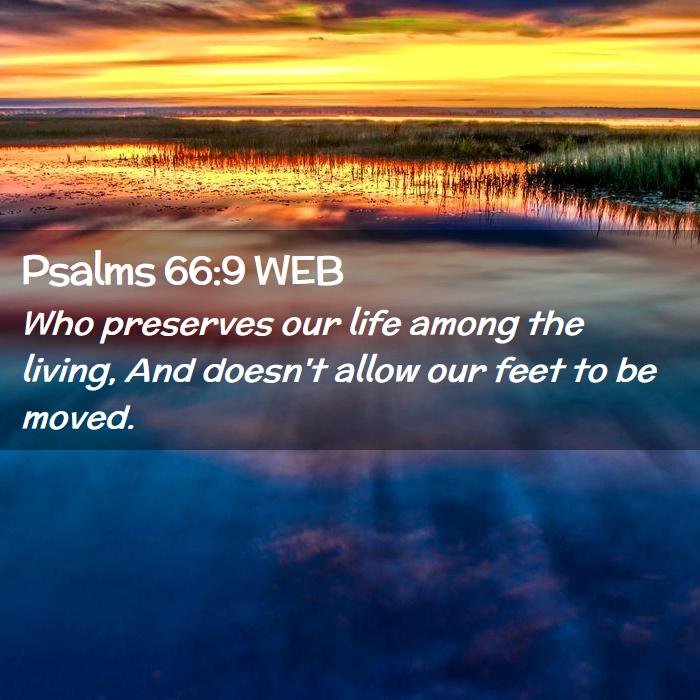 Psalms 66:9 WEB

Who preserves our life among the living, And doesn't allow our feet to be moved.